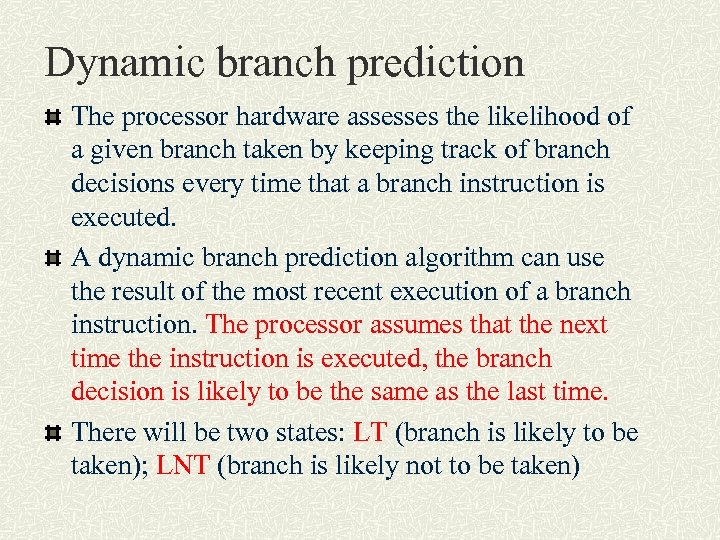 Dynamic branch prediction

The processor hardware assesses the likelihood of a given branch taken by keeping track of branch decisions every time that a branch instruction is executed.

A dynamic branch prediction algorithm can use the result of the most recent execution of a branch instruction. The processor assumes that the next time the instruction is executed, the branch decision is likely to be the same as the last time.

There will be two states: LT (branch is likely to be taken); LNT (branch is likely not to be taken)